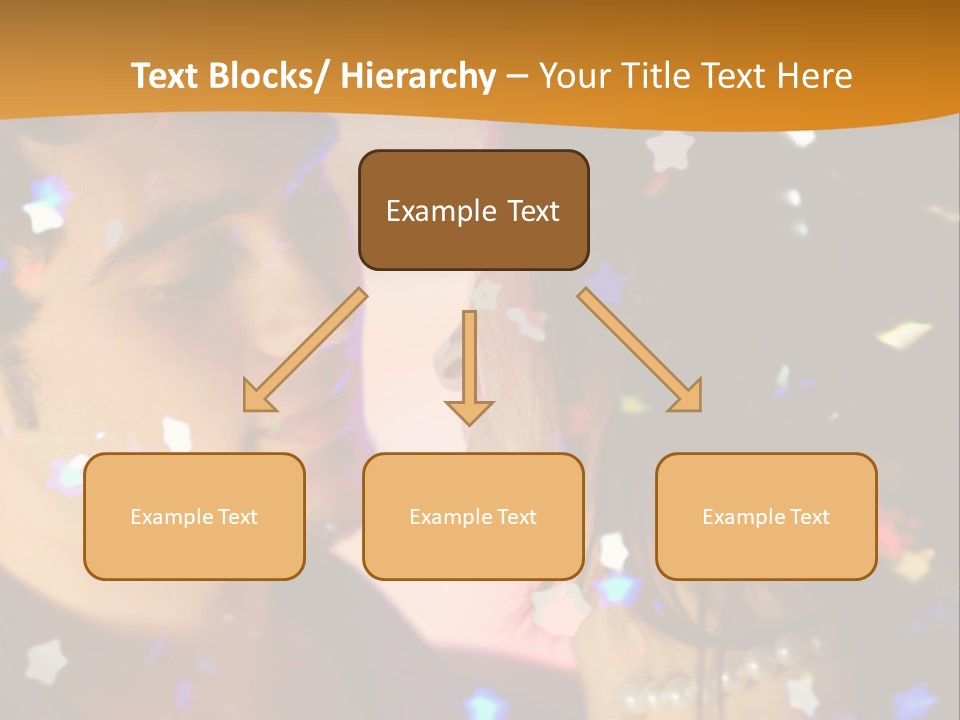 Text Blocks/ Hierarchy – Your Title Text Here

Example Text

Example Text

Example Text

Example Text